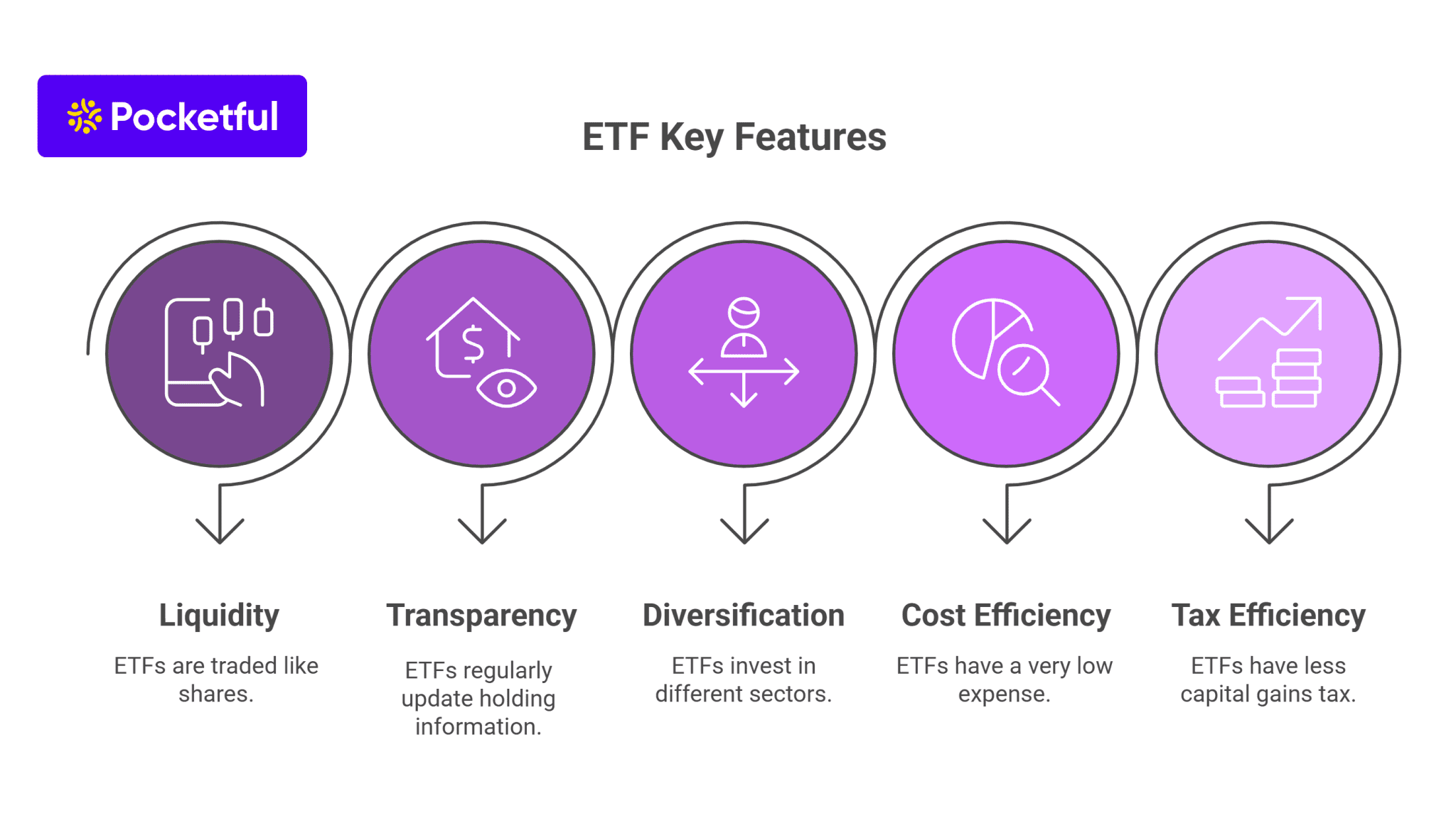 Pocketful

ETF Key Features

Liquidity

ETFs are traded like shares.

Transparency

ETFs regularly update holding information.

Diversification

ETFs invest in different sectors.

Cost Efficiency

ETFs have a very low expense.

Tax Efficiency

ETFs have less capital gains tax.